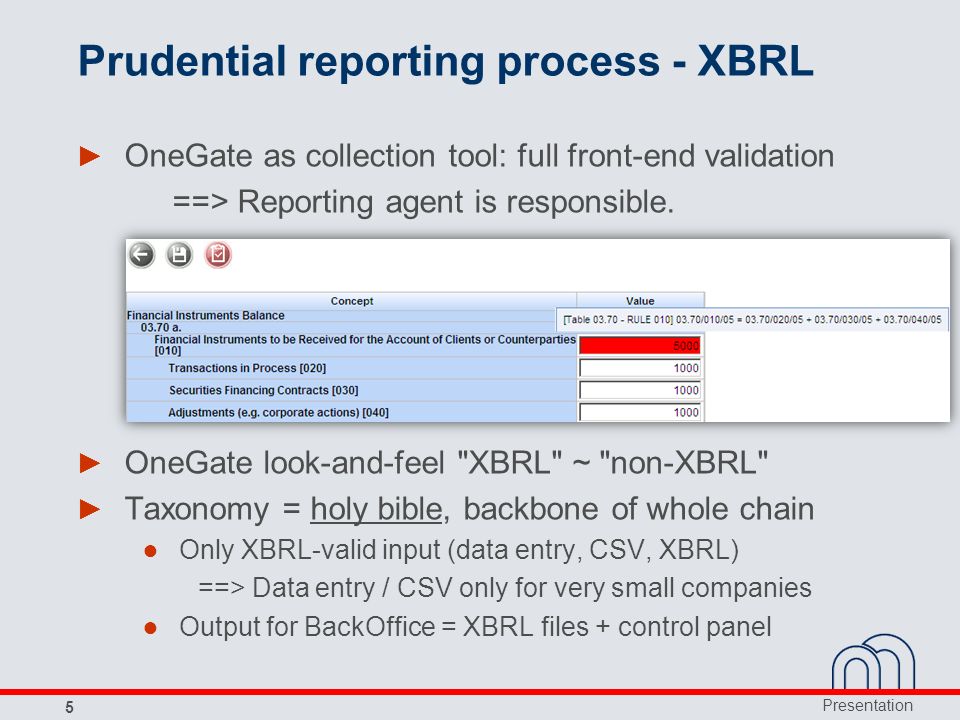 Prudential reporting process - XBRL

► OneGate as collection tool: full front-end validation
==> Reporting agent is responsible.

| Concept | Value |
|---|---|
| Financial Instruments Balance | |
| 03.70 a. | [Table 03.70 - RULE 010] 03.70/010/05 = 03.70/020/05 + 03.70/030/05 + 03.70/040/05 |
| Financial Instruments to be Received for the Account of Clients or Counterparties [010] | 5000 |
| Transactions in Process [020] | 1000 |
| Securities Financing Contracts [030] | 1000 |
| Adjustments (e.g. corporate actions) [040] | 1000 |

► OneGate look-and-feel "XBRL" ~ "non-XBRL"
► Taxonomy = holy bible, backbone of whole chain
● Only XBRL-valid input (data entry, CSV, XBRL)
==> Data entry / CSV only for very small companies
● Output for BackOffice = XBRL files + control panel

5

Presentation